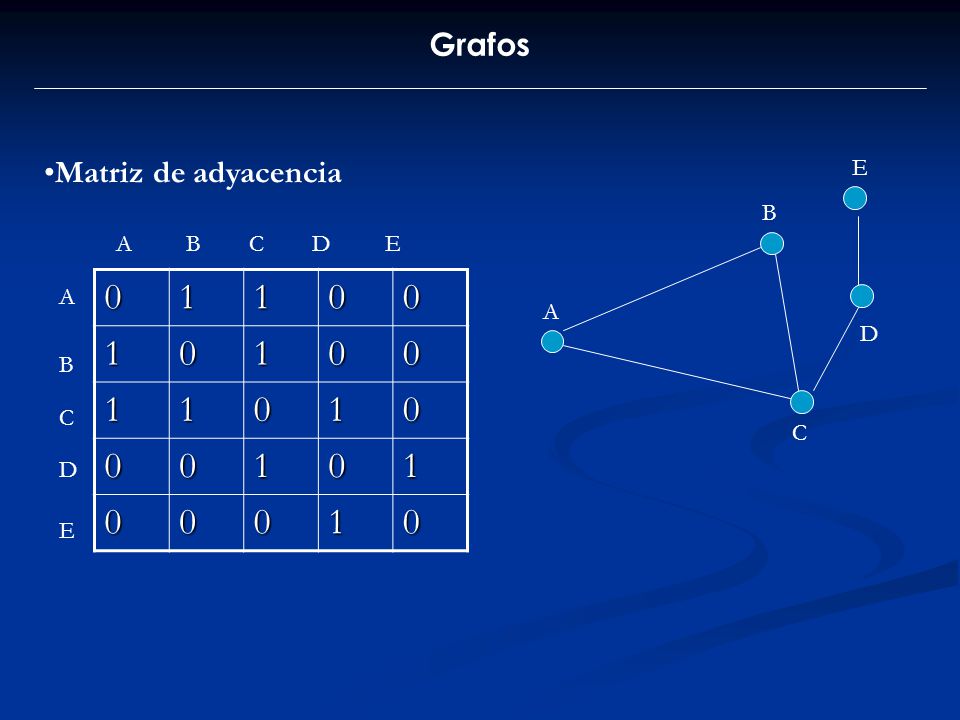 Grafos

•Matriz de adyacencia

|   | A | B | C | D | E |
|---|---|---|---|---|---|
| A | 0 | 1 | 1 | 0 | 0 |
| B | 1 | 0 | 1 | 0 | 0 |
| C | 1 | 1 | 0 | 1 | 0 |
| D | 0 | 0 | 1 | 0 | 1 |
| E | 0 | 0 | 0 | 1 | 0 |

E
B
A
D
C